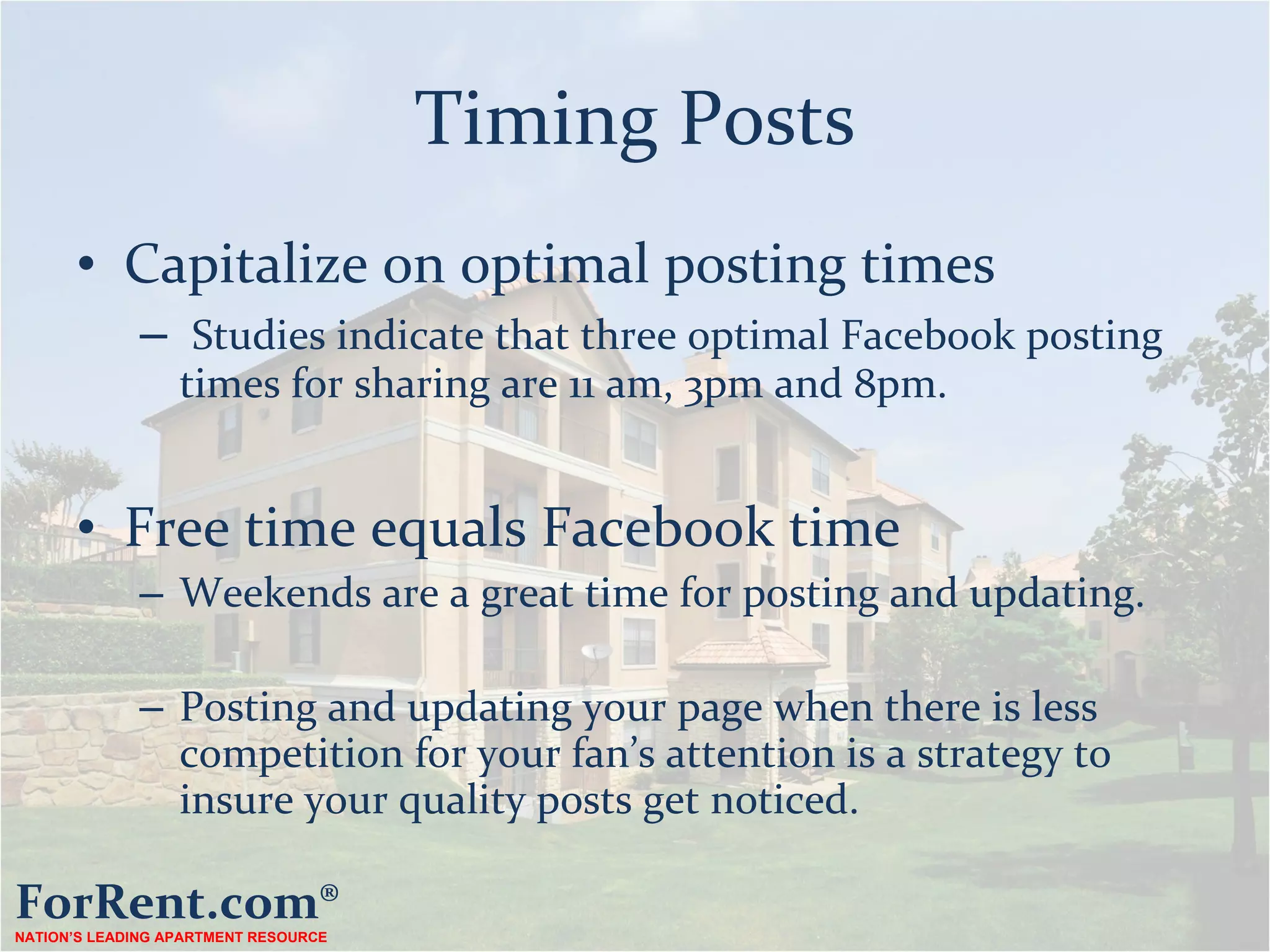 Timing Posts

• Capitalize on optimal posting times
– Studies indicate that three optimal Facebook posting times for sharing are 11 am, 3pm and 8pm.

• Free time equals Facebook time
– Weekends are a great time for posting and updating.

– Posting and updating your page when there is less competition for your fan's attention is a strategy to insure your quality posts get noticed.

ForRent.com®
NATION'S LEADING APARTMENT RESOURCE